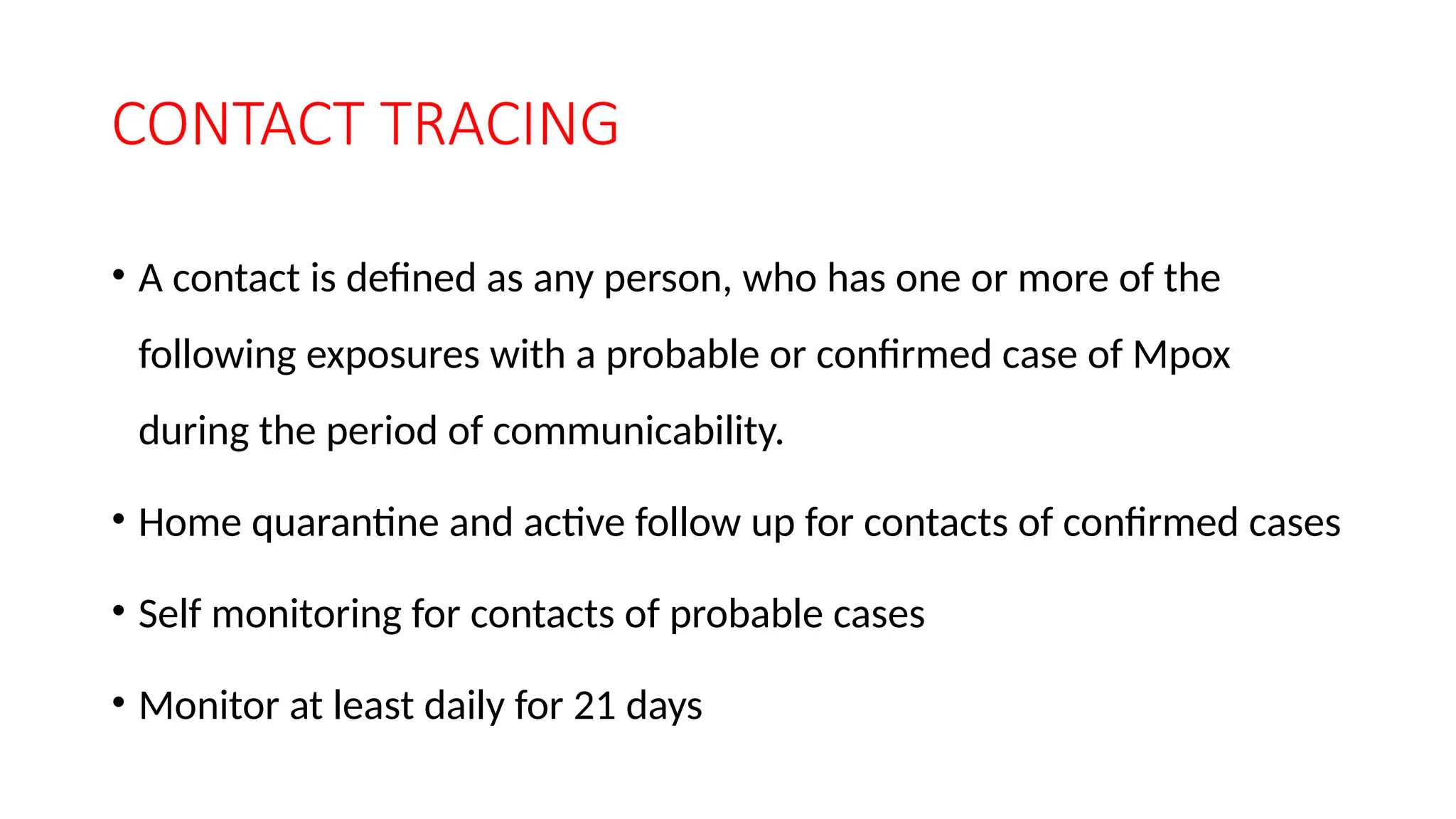 CONTACT TRACING

• A contact is defined as any person, who has one or more of the following exposures with a probable or confirmed case of Mpox during the period of communicability.

• Home quarantine and active follow up for contacts of confirmed cases

• Self monitoring for contacts of probable cases

• Monitor at least daily for 21 days